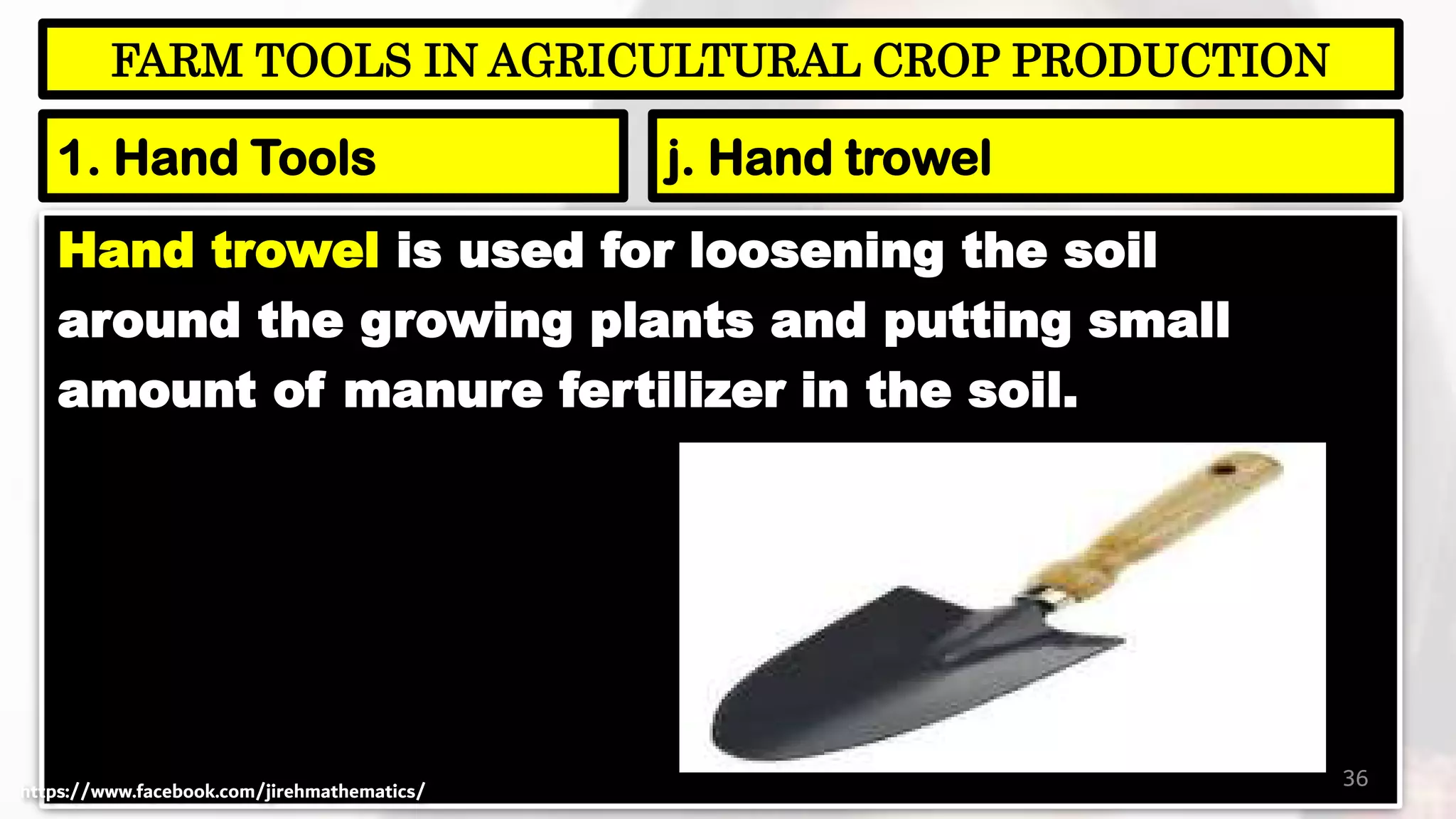 FARM TOOLS IN AGRICULTURAL CROP PRODUCTION

1. Hand Tools

j. Hand trowel

Hand trowel is used for loosening the soil around the growing plants and putting small amount of manure fertilizer in the soil.

https://www.facebook.com/jirehmathematics/

36